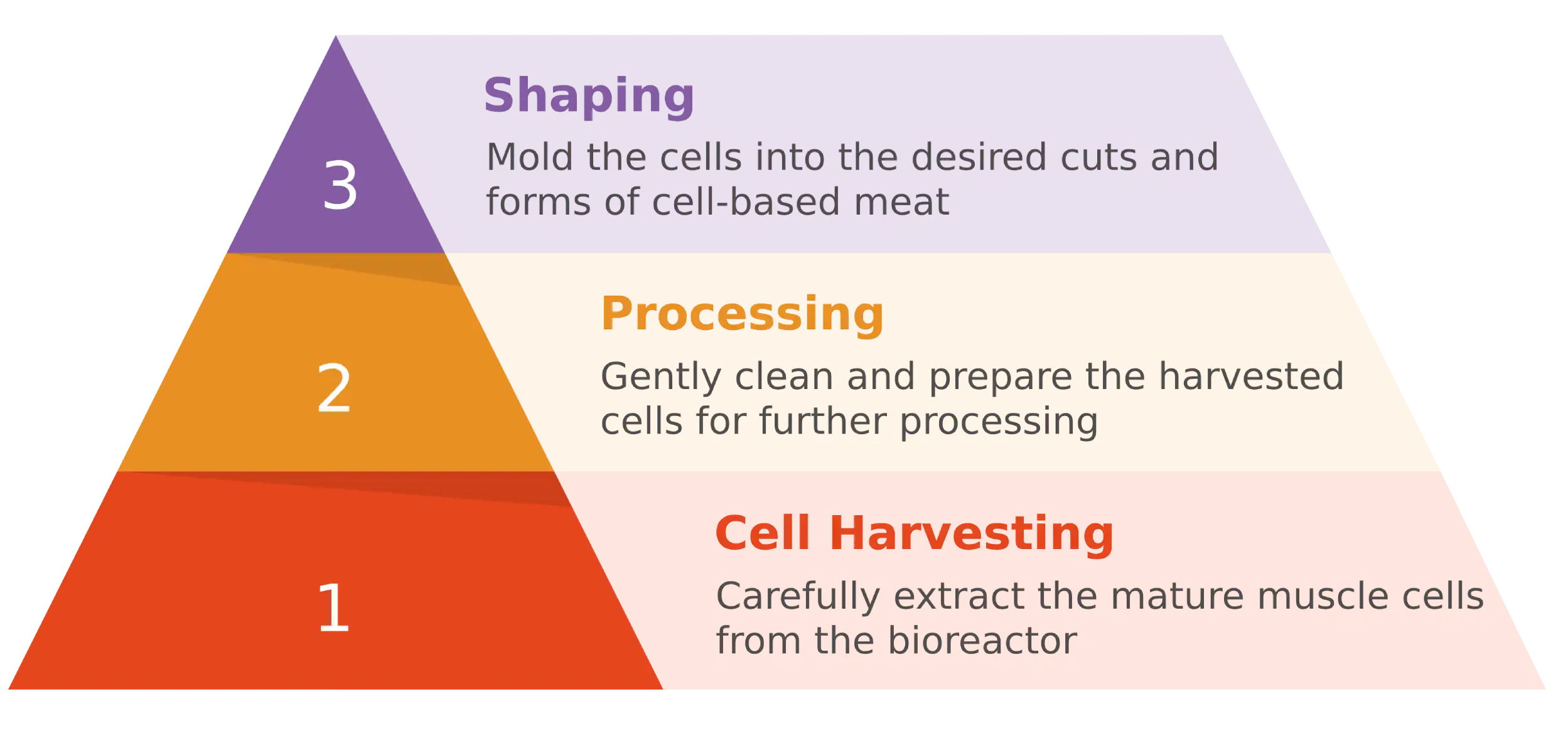 3

Shaping

Mold the cells into the desired cuts and forms of cell-based meat

2

Processing

Gently clean and prepare the harvested cells for further processing

1

Cell Harvesting

Carefully extract the mature muscle cells from the bioreactor